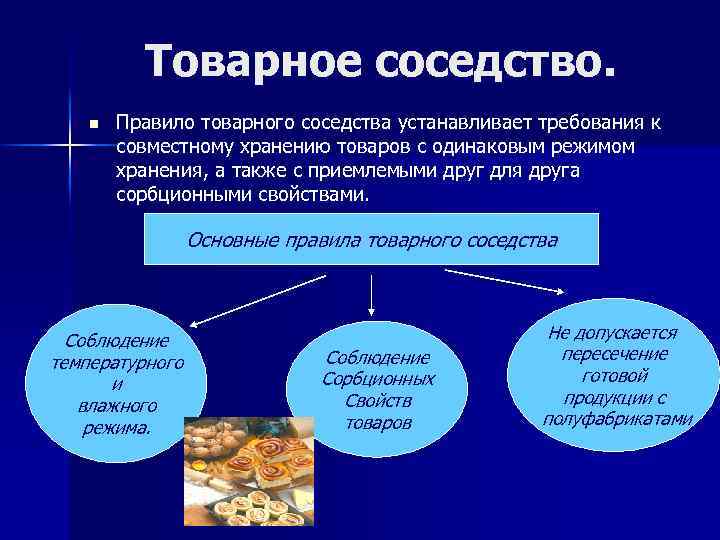 Товарное соседство.

Правило товарного соседства устанавливает требования к совместному хранению товаров с одинаковым режимом хранения, а также с приемлемыми друг для друга сорбционными свойствами.

Основные правила товарного соседства

Соблюдение температурного и влажного режима.

Соблюдение Сорбционных Свойств товаров

Не допускается пересечение готовой продукции с полуфабрикатами